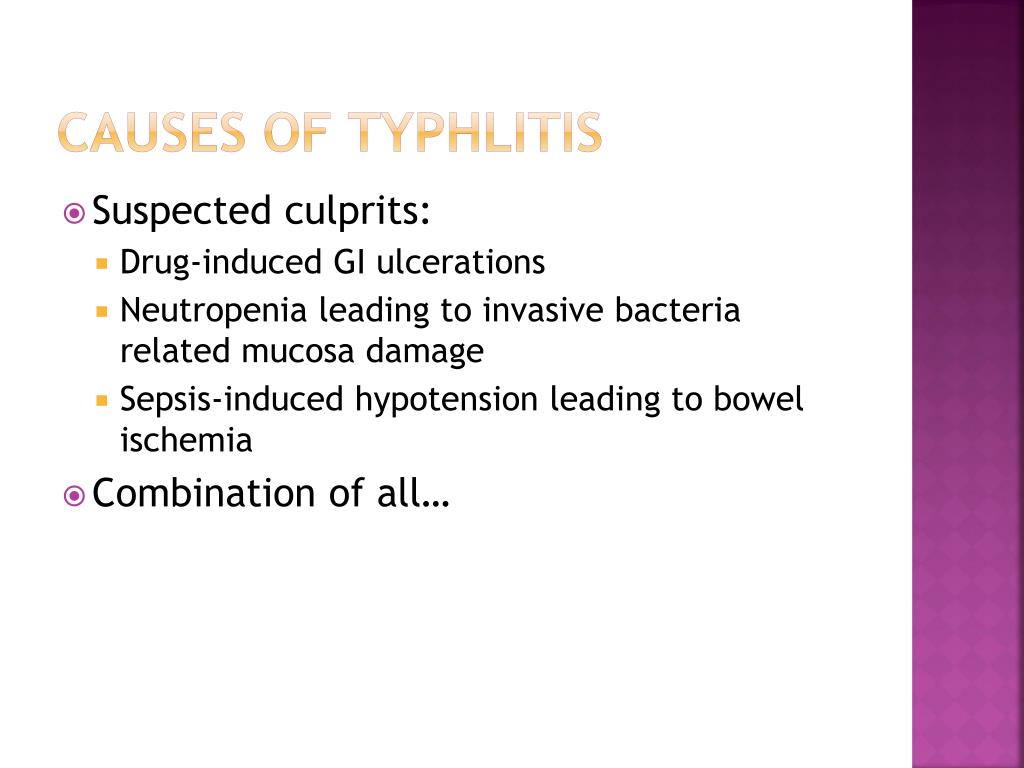 CAUSES OF TYPHLITIS

Suspected culprits:

Drug-induced GI ulcerations

Neutropenia leading to invasive bacteria related mucosa damage

Sepsis-induced hypotension leading to bowel ischemia

Combination of all…